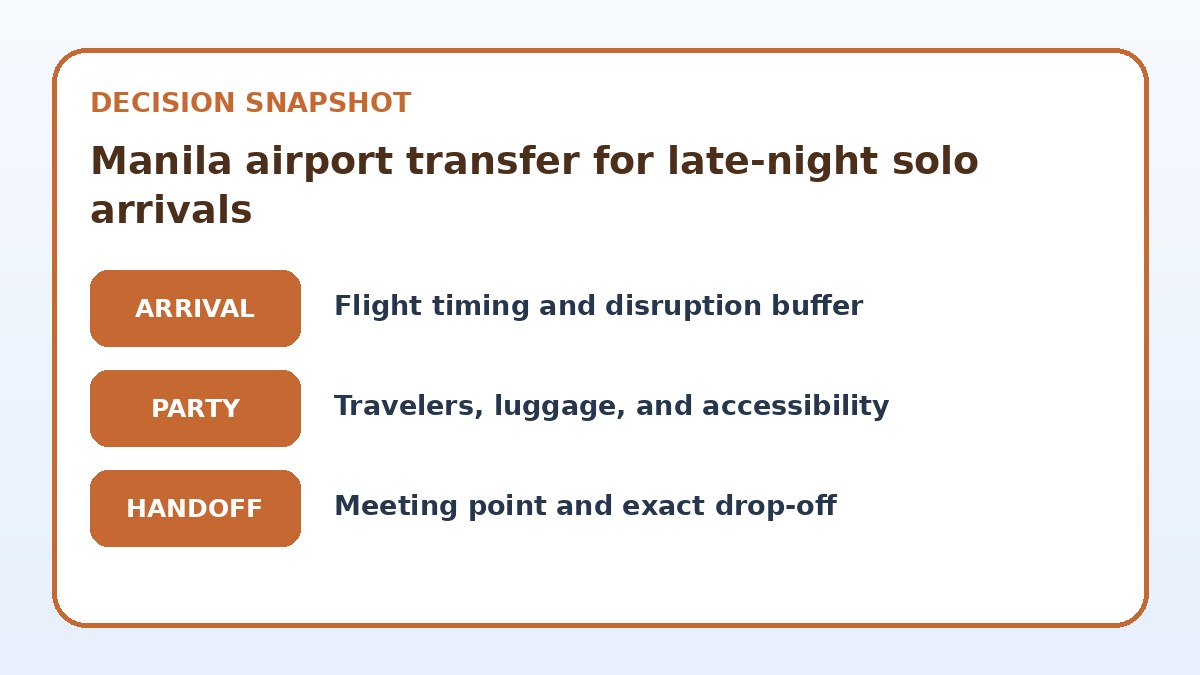 DECISION SNAPSHOT

Manila airport transfer for late-night solo arrivals

ARRIVAL
Flight timing and disruption buffer

PARTY
Travelers, luggage, and accessibility

HANDOFF
Meeting point and exact drop-off